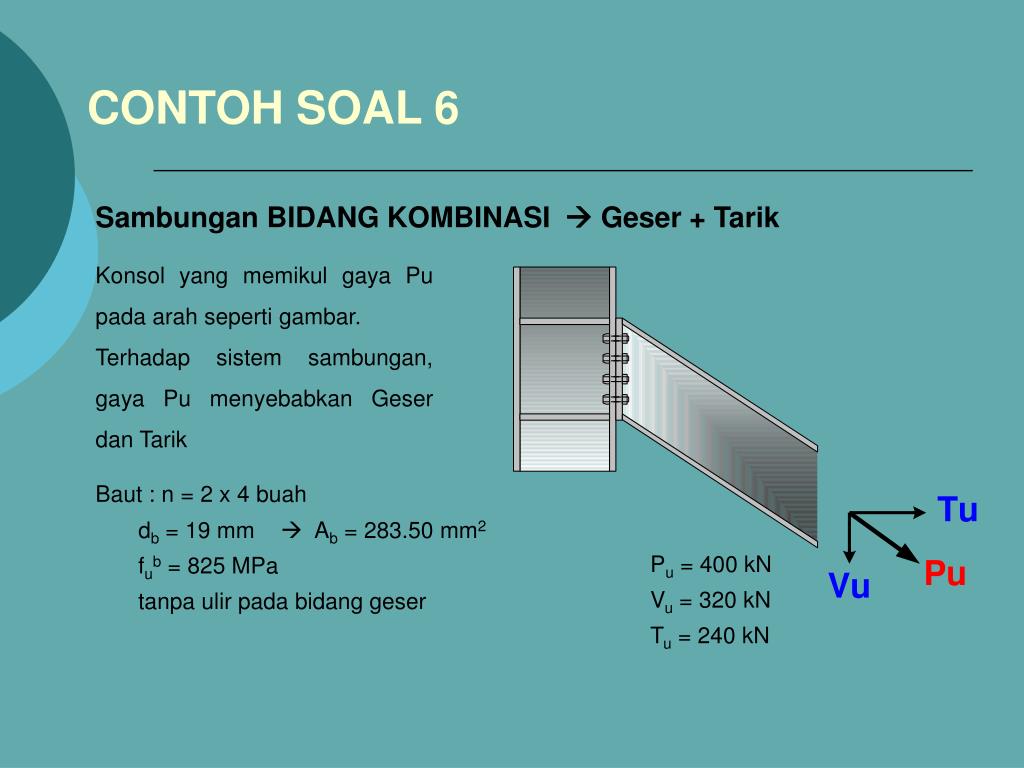 CONTOH SOAL 6

Sambungan BIDANG KOMBINASI → Geser + Tarik

Konsol yang memikul gaya Pu pada arah seperti gambar. Terhadap sistem sambungan, gaya Pu menyebabkan Geser dan Tarik

Baut : n = 2 x 4 buah
$d_b$ = 19 mm → $A_b$ = 283.50 $mm^2$
$f_u^b$ = 825 MPa
tanpa ulir pada bidang geser

Tu
Pu
Vu

$P_u$ = 400 kN
$V_u$ = 320 kN
$T_u$ = 240 kN